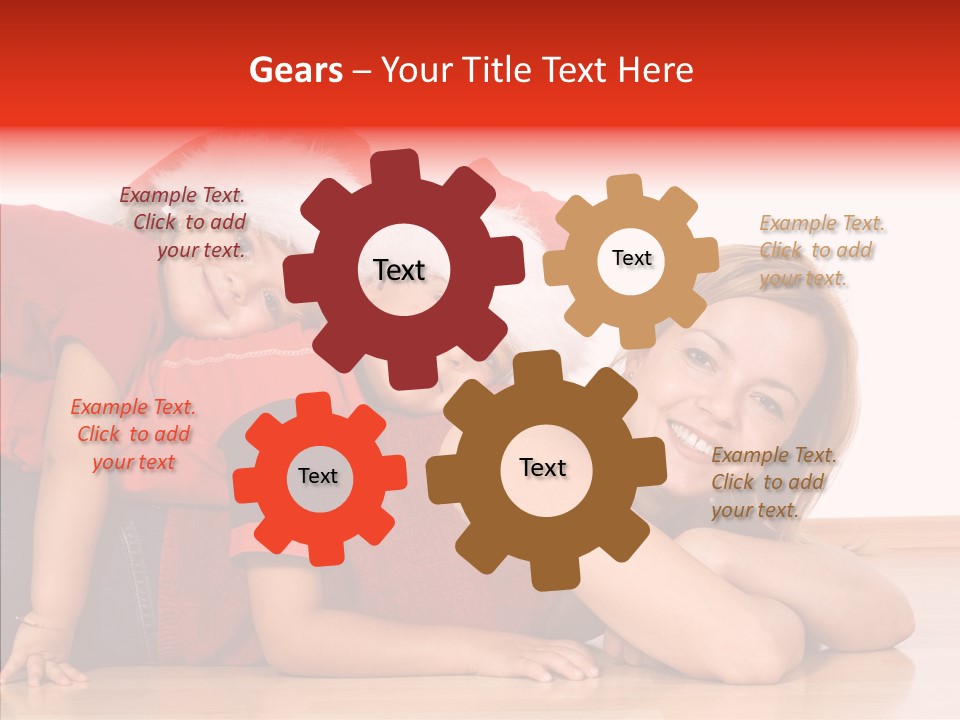 Gears – Your Title Text Here

Example Text. Click to add your text.

Text

Text

Example Text. Click to add your text.

Example Text. Click to add your text

Text

Text

Example Text. Click to add your text.